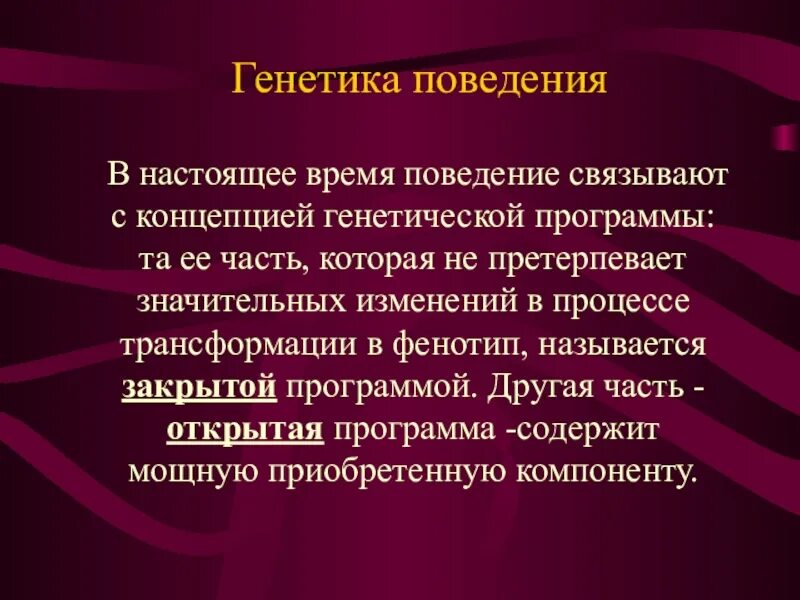 Генетика поведения

В настоящее время поведение связывают с концепцией генетической программы: та ее часть, которая не претерпевает значительных изменений в процессе трансформации в фенотип, называется закрытой программой. Другая часть - открытая программа -содержит мощную приобретенную компоненту.